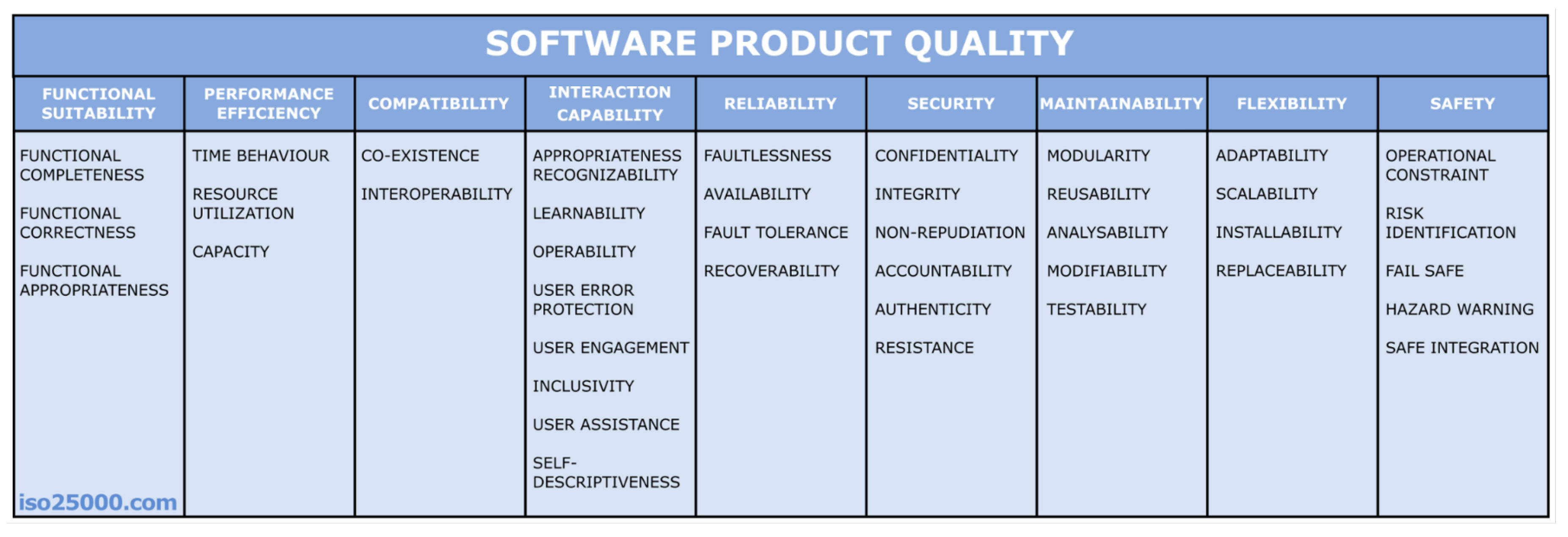 SOFTWARE PRODUCT QUALITY

| FUNCTIONAL SUITABILITY | PERFORMANCE EFFICIENCY | COMPATIBILITY | INTERACTION CAPABILITY | RELIABILITY | SECURITY | MAINTAINABILITY | FLEXIBILITY | SAFETY |
|---|---|---|---|---|---|---|---|---|
| FUNCTIONAL COMPLETENESS | TIME BEHAVIOUR | CO-EXISTENCE | APPROPRIATENESS RECOGNIZABILITY | FAULTLESSNESS | CONFIDENTIALITY | MODULARITY | ADAPTABILITY | OPERATIONAL CONSTRAINT |
| FUNCTIONAL CORRECTNESS | RESOURCE UTILIZATION | INTEROPERABILITY | LEARNABILITY | AVAILABILITY | INTEGRITY | REUSABILITY | SCALABILITY | RISK IDENTIFICATION |
| FUNCTIONAL APPROPRIATENESS | CAPACITY | | OPERABILITY | FAULT TOLERANCE | NON-REPUDIATION | ANALYSABILITY | INSTALLABILITY | FAIL SAFE |
| | | | USER ERROR PROTECTION | RECOVERABILITY | ACCOUNTABILITY | MODIFIABILITY | REPLACEABILITY | HAZARD WARNING |
| | | | USER ENGAGEMENT | | AUTHENTICITY | TESTABILITY | | SAFE INTEGRATION |
| | | | INCLUSIVITY | | RESISTANCE | | | |
| | | | USER ASSISTANCE | | | | | |
| | | | SELF-DESCRIPTIVENESS | | | | | |

iso25000.com